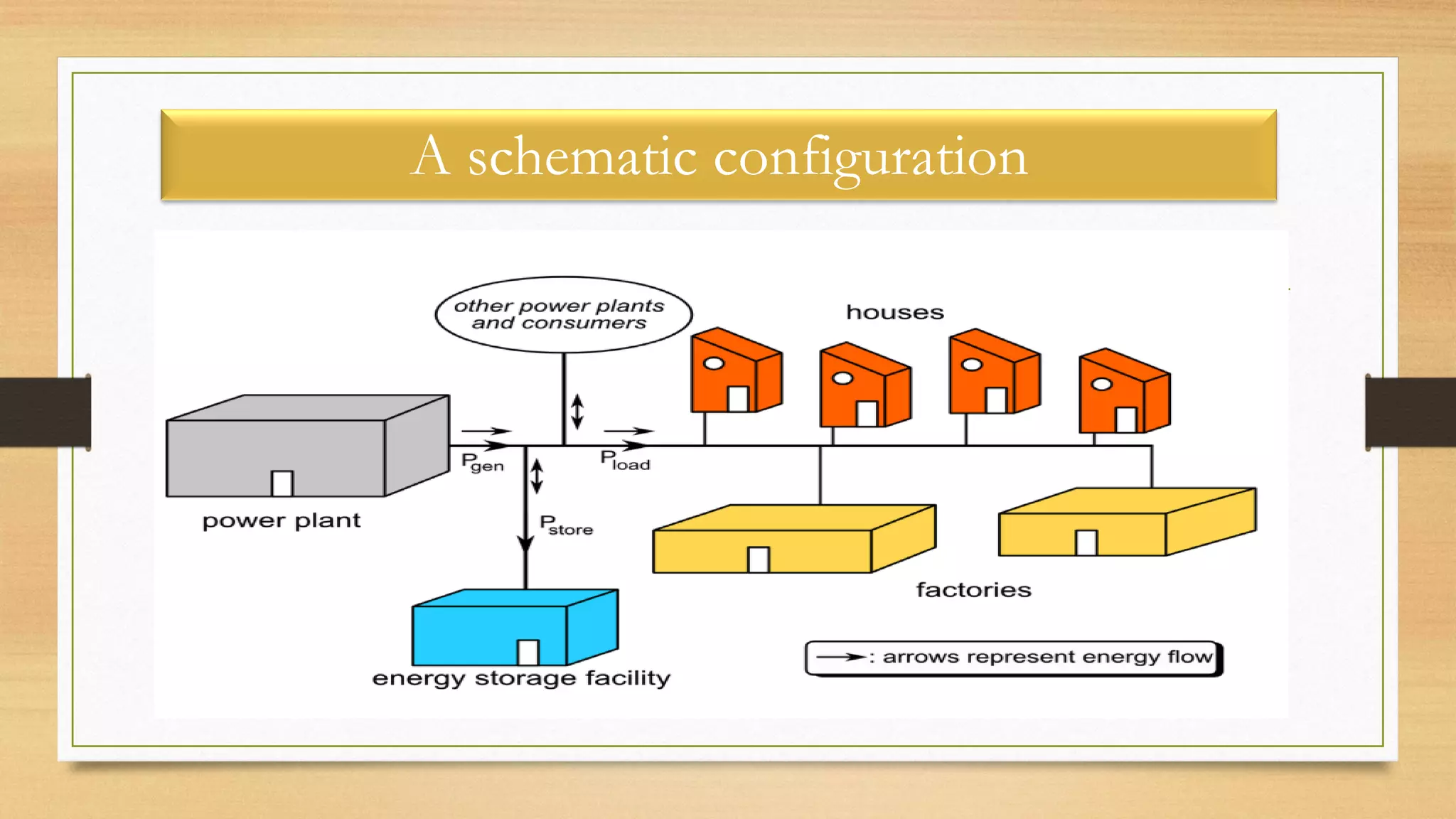 A schematic configuration

other power plants and consumers

houses

$P_{gen}$

$P_{load}$

power plant

$P_{store}$

factories

energy storage facility

: arrows represent energy flow